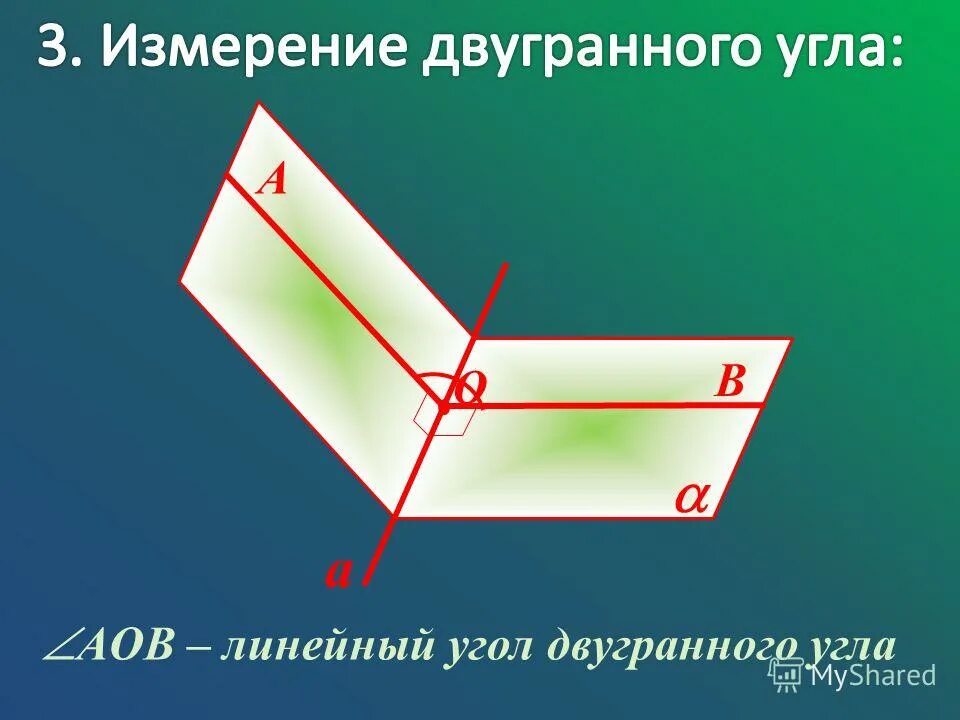 3. Измерение двугранного угла:

A

O

B

$\alpha$

a

$\angle AOB$ – линейный угол двугранного угла

MyShared